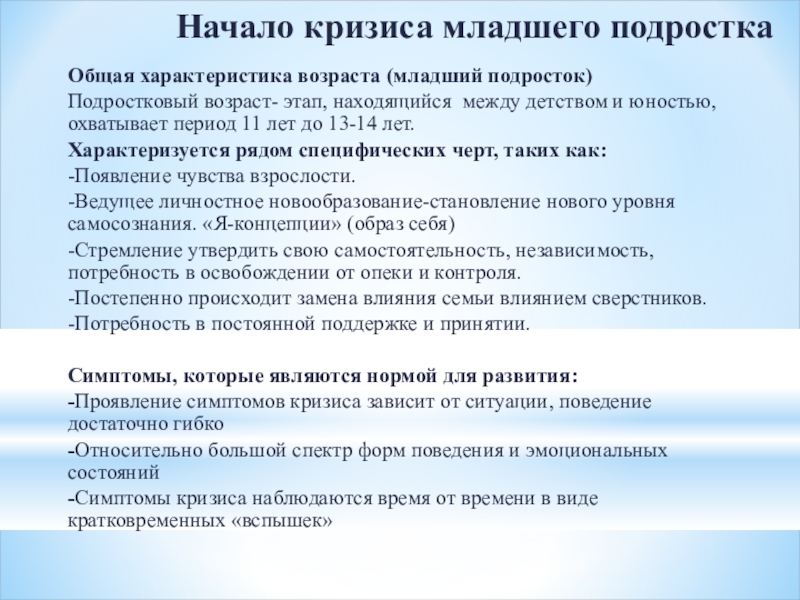 Начало кризиса младшего подростка

Общая характеристика возраста (младший подросток)

Подростковый возраст- этап, находящийся между детством и юностью, охватывает период 11 лет до 13-14 лет.

Характеризуется рядом специфических черт, таких как:

-Появление чувства взрослости.

-Ведущее личностное новообразование-становление нового уровня самосознания. «Я-концепции» (образ себя)

-Стремление утвердить свою самостоятельность, независимость, потребность в освобождении от опеки и контроля.

-Постепенно происходит замена влияния семьи влиянием сверстников.

-Потребность в постоянной поддержке и принятии.

Симптомы, которые являются нормой для развития:

-Проявление симптомов кризиса зависит от ситуации, поведение достаточно гибко

-Относительно большой спектр форм поведения и эмоциональных состояний

-Симптомы кризиса наблюдаются время от времени в виде кратковременных «вспышек»